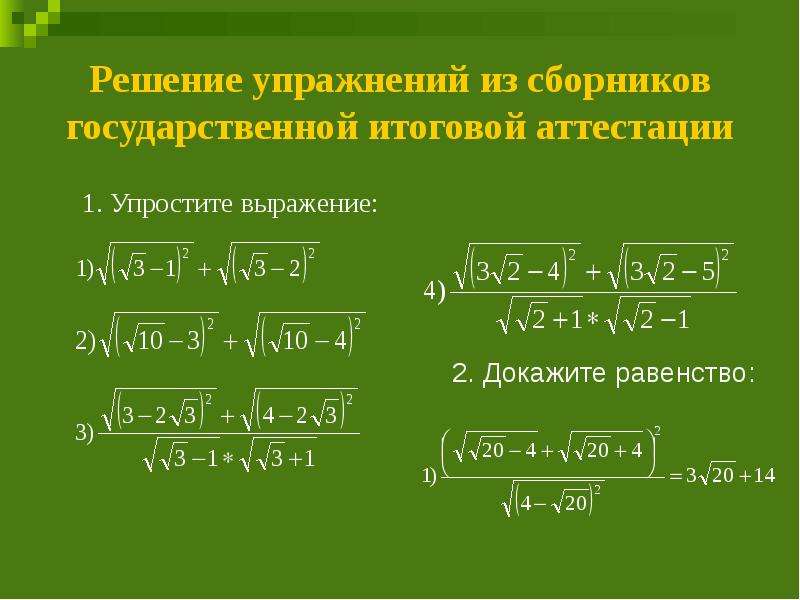 Решение упражнений из сборников государственной итоговой аттестации

1. Упростите выражение:

1) $\sqrt{\left(\sqrt{3}-1\right)^2}+\sqrt{\left(\sqrt{3}-2\right)^2}$

2) $\sqrt{\left(\sqrt{10}-3\right)^2}+\sqrt{\left(\sqrt{10}-4\right)^2}$

3) $\frac{\sqrt{\left(3-2\sqrt{3}\right)^2}+\sqrt{\left(4-2\sqrt{3}\right)^2}}{\sqrt{\sqrt{3}-1}*\sqrt{\sqrt{3}+1}}$

4) $\frac{\sqrt{\left(3\sqrt{2}-4\right)^2}+\sqrt{\left(3\sqrt{2}-5\right)^2}}{\sqrt{\sqrt{2}+1}*\sqrt{\sqrt{2}-1}}$

2. Докажите равенство:

1) $\frac{\left(\sqrt{\sqrt{20}-4}+\sqrt{\sqrt{20}+4}\right)^2}{\sqrt{\left(4-\sqrt{20}\right)^2}}=3\sqrt{20}+14$